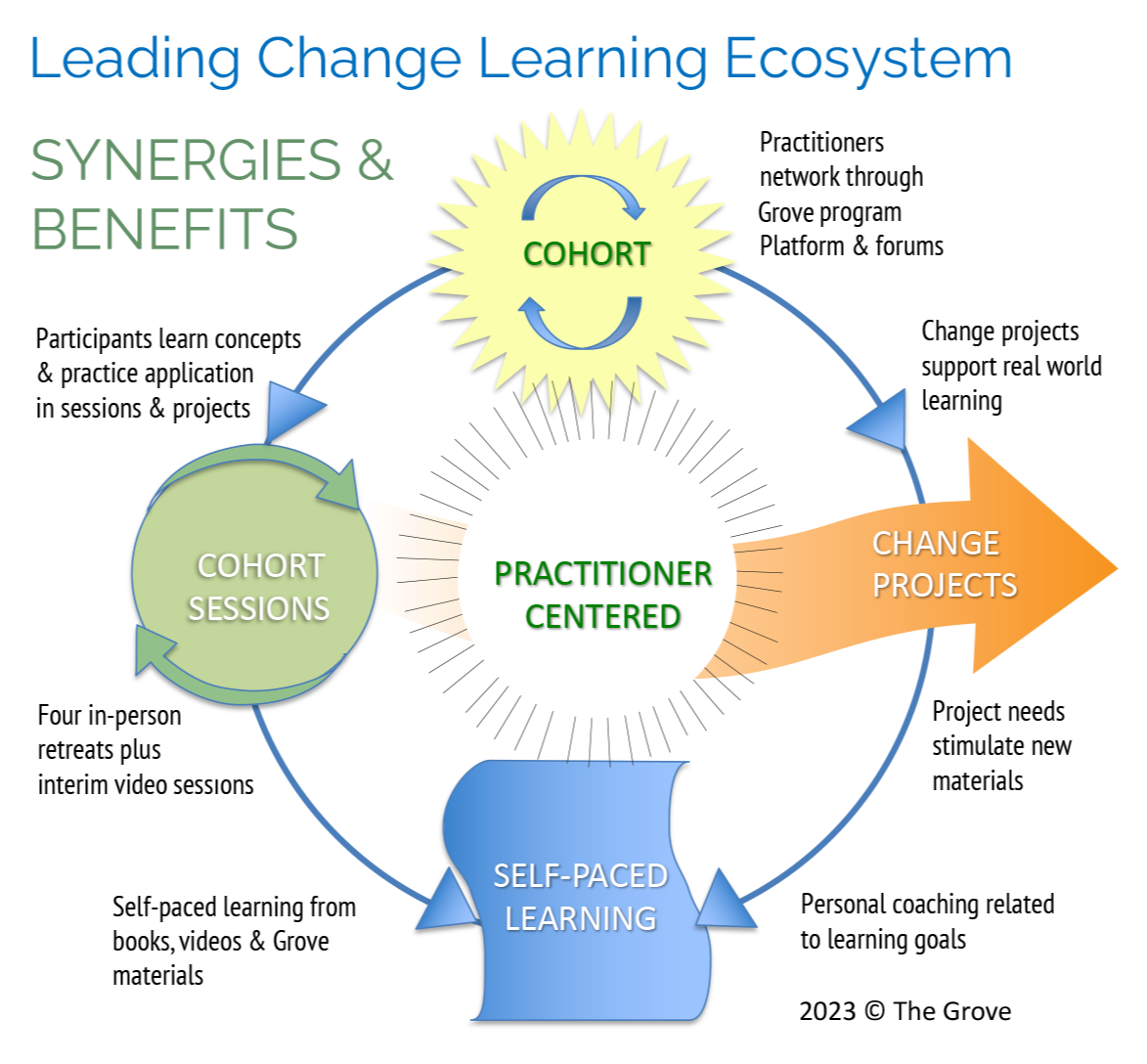 Leading Change Learning Ecosystem

SYNERGIES & BENEFITS

COHORT

Practitioners network through Grove program Platform & forums

Participants learn concepts & practice application in sessions & projects

Change projects support real world learning

COHORT SESSIONS

PRACTITIONER CENTERED

CHANGE PROJECTS

Four in-person retreats plus interim video sessions

Project needs stimulate new materials

SELF-PACED LEARNING

Self-paced learning from books, videos & Grove materials

Personal coaching related to learning goals

2023 © The Grove